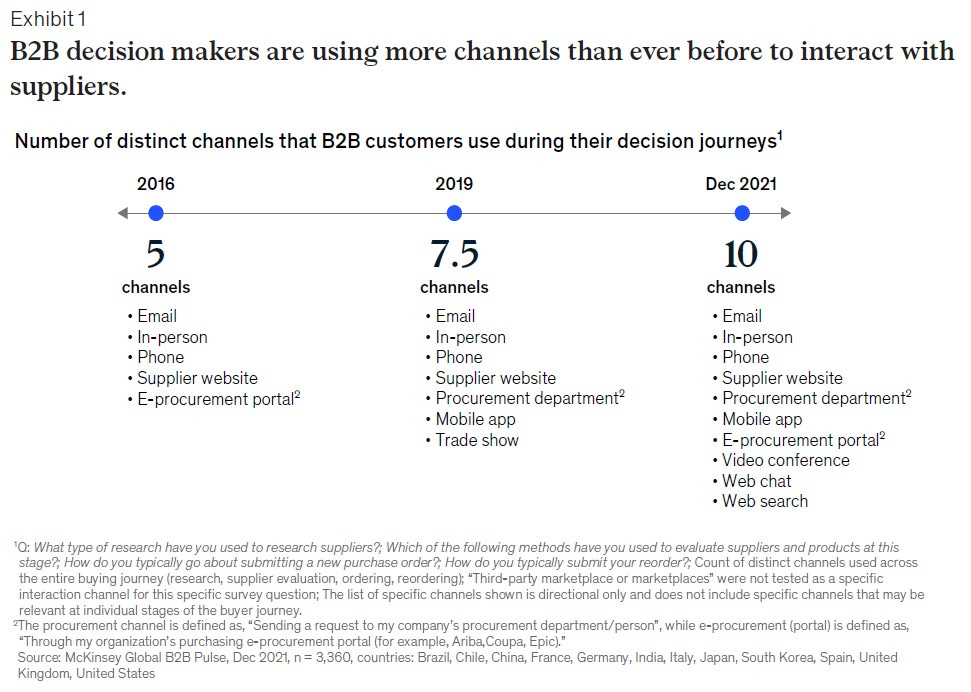 Exhibit 1

B2B decision makers are using more channels than ever before to interact with suppliers.

Number of distinct channels that B2B customers use during their decision journeys$^1$

2016

5

channels

• Email
• In-person
• Phone
• Supplier website
• E-procurement portal$^2$

2019

7.5

channels

• Email
• In-person
• Phone
• Supplier website
• Procurement department$^2$
• Mobile app
• Trade show

Dec 2021

10

channels

• Email
• In-person
• Phone
• Supplier website
• Procurement department$^2$
• Mobile app
• E-procurement portal$^2$
• Video conference
• Web chat
• Web search

$^1$Q: What type of research have you used to research suppliers?; Which of the following methods have you used to evaluate suppliers and products at this stage?; How do you typically go about submitting a new purchase order?; How do you typically submit your reorder?; Count of distinct channels used across the entire buying journey (research, supplier evaluation, ordering, reordering); "Third-party marketplace or marketplaces" were not tested as a specific interaction channel for this specific survey question; The list of specific channels shown is directional only and does not include specific channels that may be relevant at individual stages of the buyer journey.
$^2$The procurement channel is defined as, "Sending a request to my company's procurement department/person", while e-procurement (portal) is defined as, "Through my organization's purchasing e-procurement portal (for example, Ariba,Coupa, Epic)."
Source: McKinsey Global B2B Pulse, Dec 2021, n = 3,360, countries: Brazil, Chile, China, France, Germany, India, Italy, Japan, South Korea, Spain, United Kingdom, United States